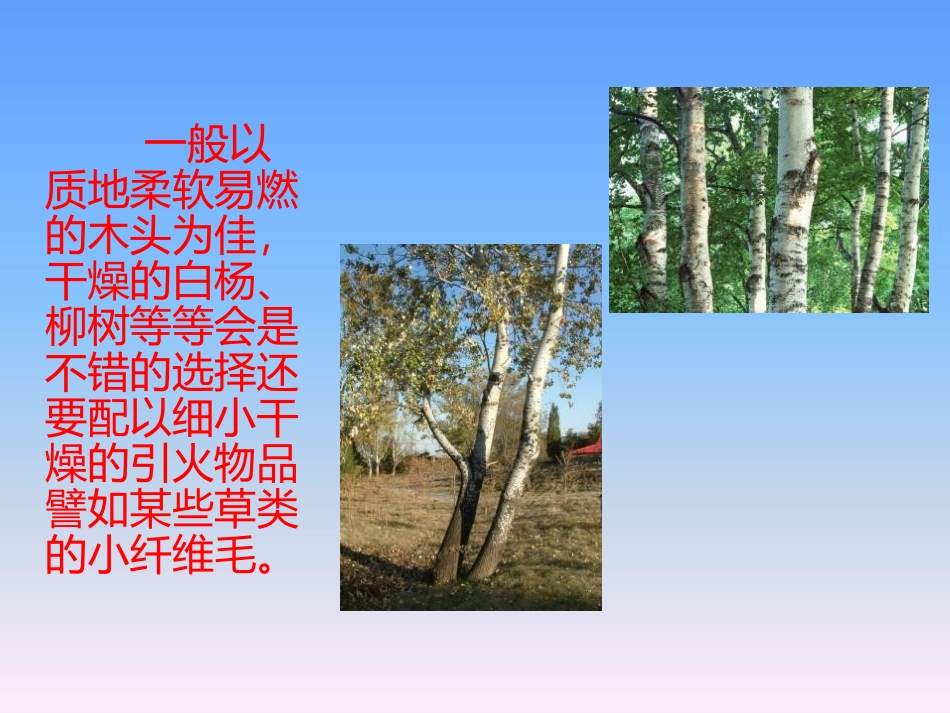 一般以质地柔软易燃的木头为佳，干燥的白杨、柳树等等会是不错的选择还要配以细小干燥的引火物品譬如某些草类的小纤维毛。